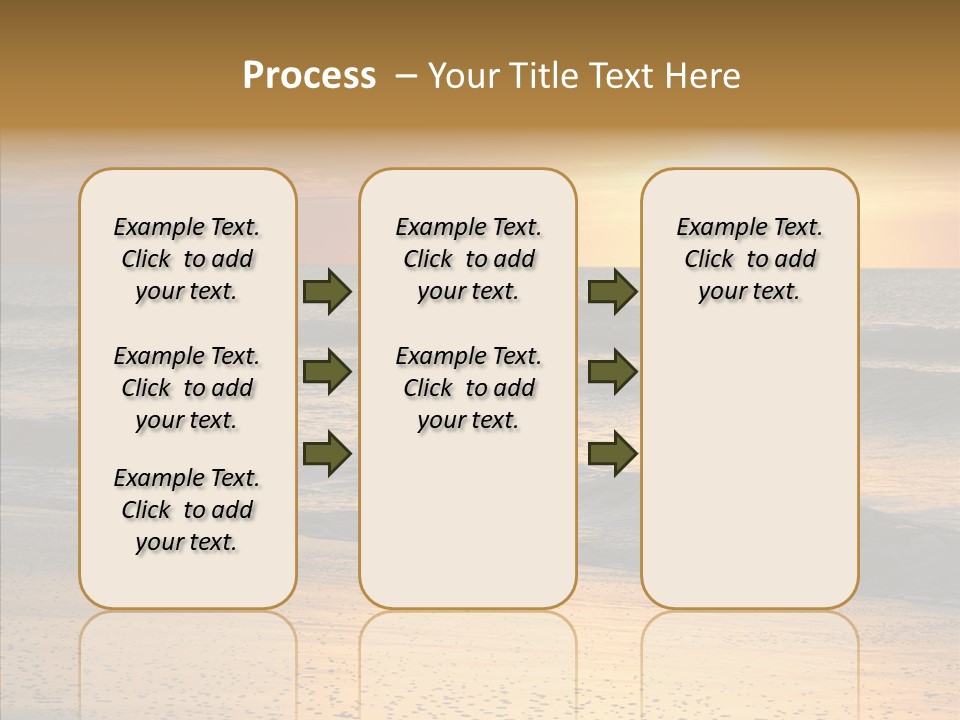 Process – Your Title Text Here

Example Text. Click to add your text.

Example Text. Click to add your text.

Example Text. Click to add your text.

Example Text. Click to add your text.

Example Text. Click to add your text.

Example Text. Click to add your text.